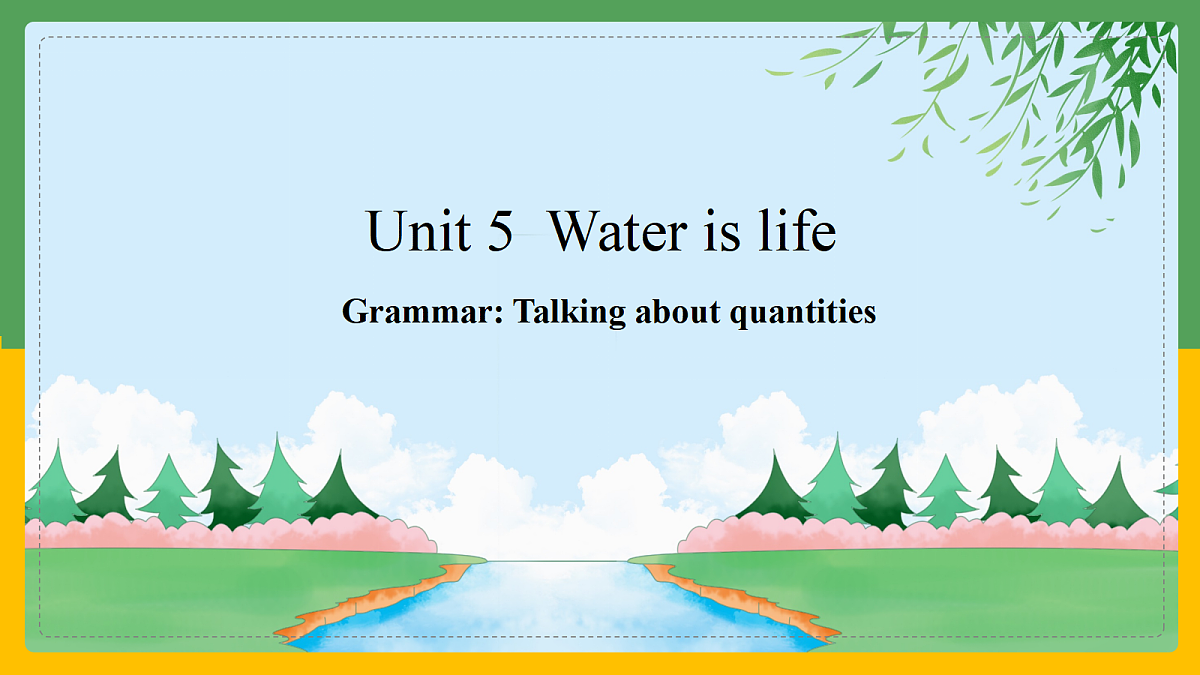 Unit 5 Water is life

Grammar: Talking about quantities